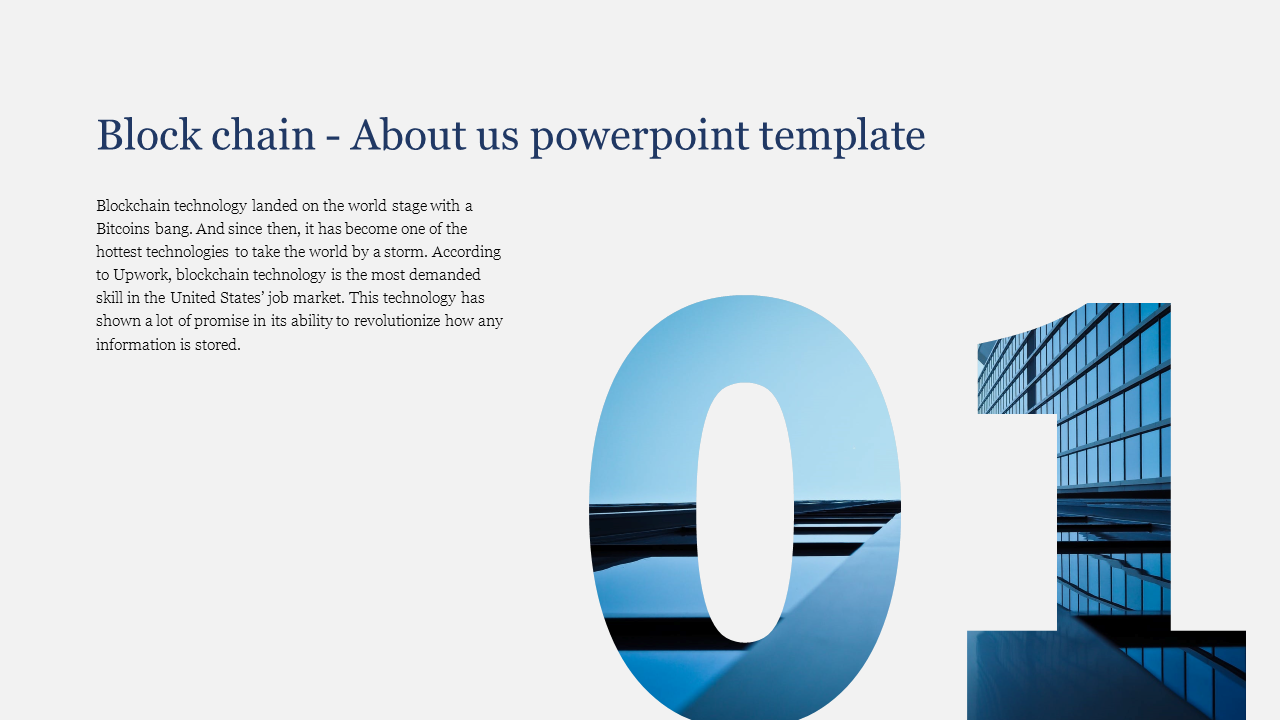 Block chain - About us powerpoint template

Blockchain technology landed on the world stage with a Bitcoins bang. And since then, it has become one of the hottest technologies to take the world by a storm. According to Upwork, blockchain technology is the most demanded skill in the United States' job market. This technology has shown a lot of promise in its ability to revolutionize how any information is stored.

01